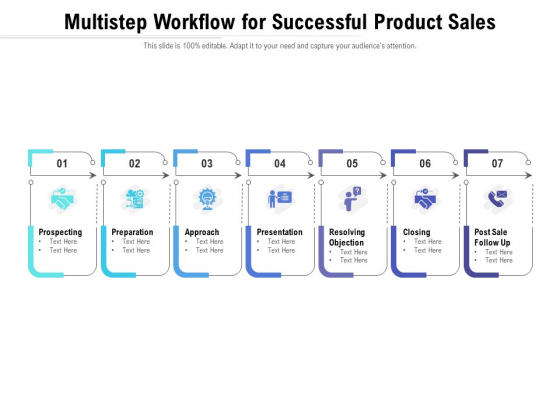 Multistep Workflow for Successful Product Sales

This slide is 100% editable. Adapt it to your need and capture your audience's attention.

01

Prospecting
• Text Here
• Text Here

02

Preparation
• Text Here
• Text Here

03

Approach
• Text Here
• Text Here

04

Presentation
• Text Here
• Text Here

05

Resolving Objection
• Text Here
• Text Here

06

Closing
• Text Here
• Text Here

07

Post Sale Follow Up
• Text Here
• Text Here